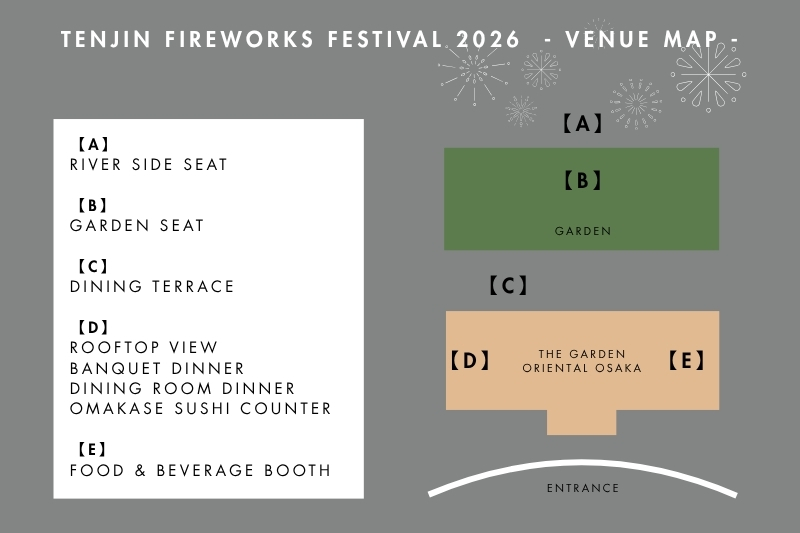 TENJIN FIREWORKS FESTIVAL 2026 - VENUE MAP -

【A】
RIVER SIDE SEAT

【B】
GARDEN SEAT

【C】
DINING TERRACE

【D】
ROOFTOP VIEW
BANQUET DINNER
DINING ROOM DINNER
OMAKASE SUSHI COUNTER

【E】
FOOD & BEVERAGE BOOTH

【A】

【B】
GARDEN

【C】

【D】 THE GARDEN ORIENTAL OSAKA 【E】

ENTRANCE